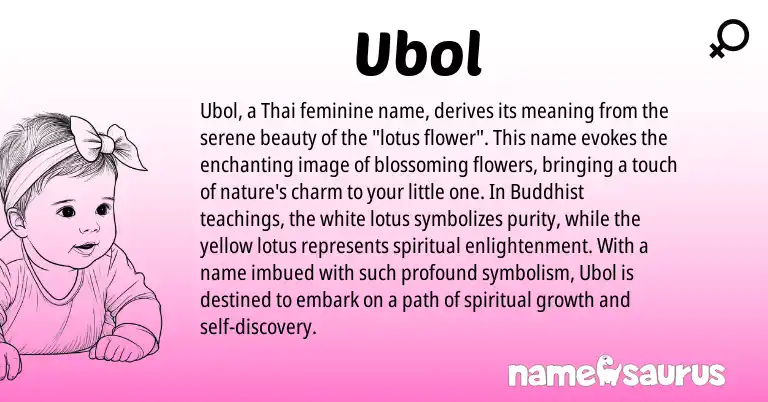 Ubol

Ubol, a Thai feminine name, derives its meaning from the serene beauty of the "lotus flower". This name evokes the enchanting image of blossoming flowers, bringing a touch of nature's charm to your little one. In Buddhist teachings, the white lotus symbolizes purity, while the yellow lotus represents spiritual enlightenment. With a name imbued with such profound symbolism, Ubol is destined to embark on a path of spiritual growth and self-discovery.

namesaurus